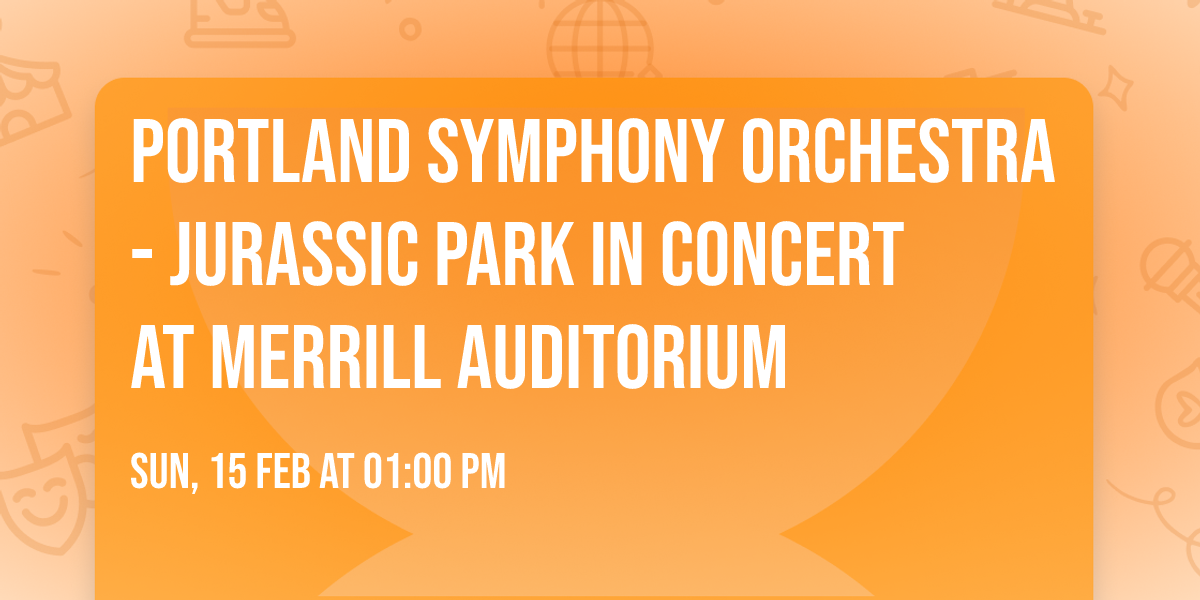 PORTLAND SYMPHONY ORCHESTRA - JURASSIC PARK IN CONCERT AT MERRILL AUDITORIUM

SUN, 15 FEB AT 01:00 PM